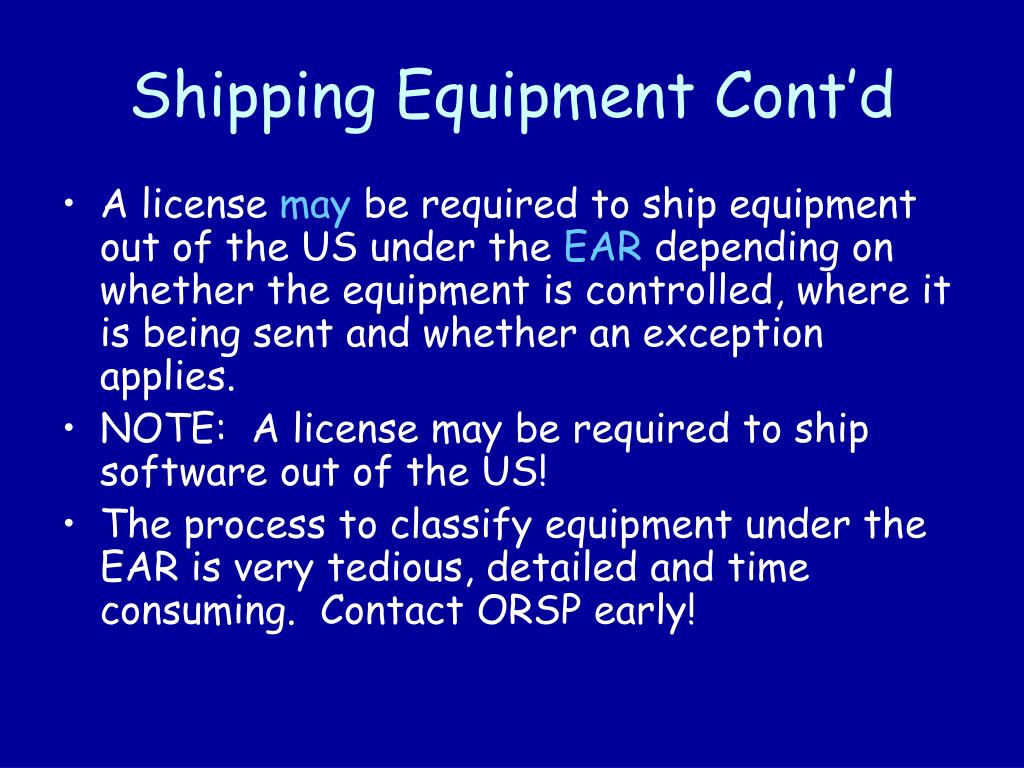 Shipping Equipment Cont'd

• A license may be required to ship equipment out of the US under the EAR depending on whether the equipment is controlled, where it is being sent and whether an exception applies.

• NOTE: A license may be required to ship software out of the US!

• The process to classify equipment under the EAR is very tedious, detailed and time consuming. Contact ORSP early!